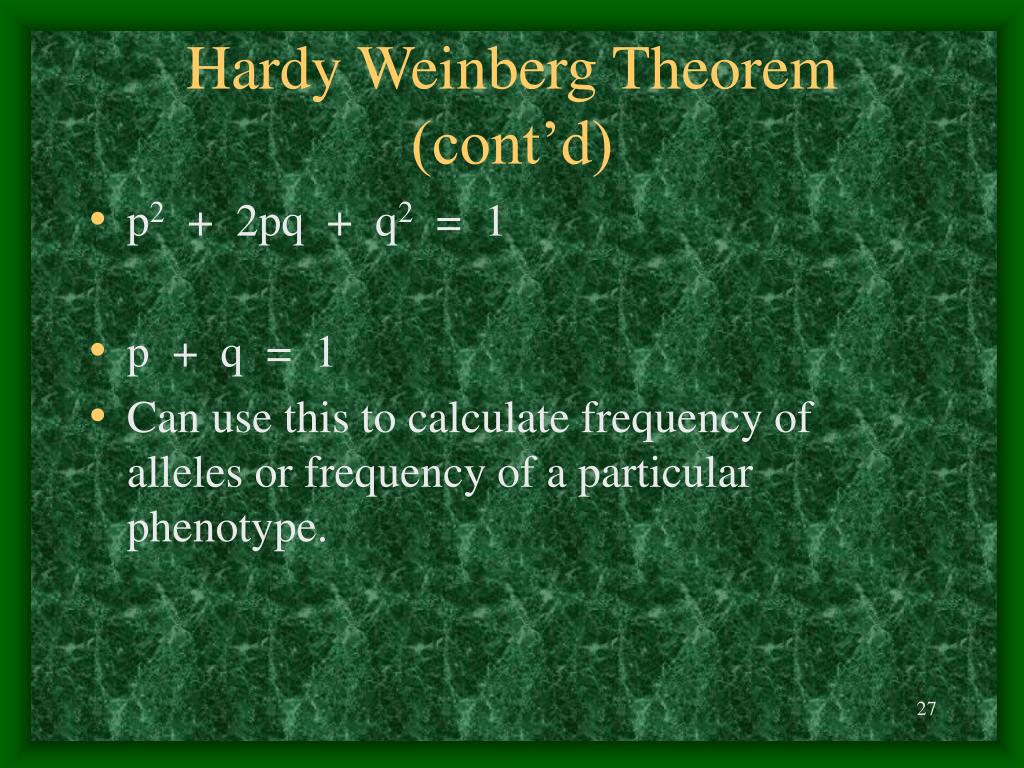 Hardy Weinberg Theorem (cont’d)

• $p^2 + 2pq + q^2 = 1$

• $p + q = 1$

• Can use this to calculate frequency of alleles or frequency of a particular phenotype.

27